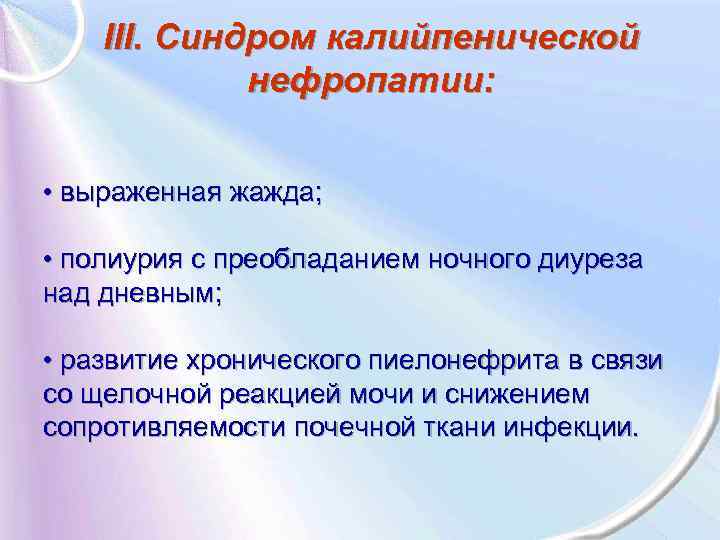 III. Синдром калийпенической нефропатии:

• выраженная жажда;

• полиурия с преобладанием ночного диуреза над дневным;

• развитие хронического пиелонефрита в связи со щелочной реакцией мочи и снижением сопротивляемости почечной ткани инфекции.